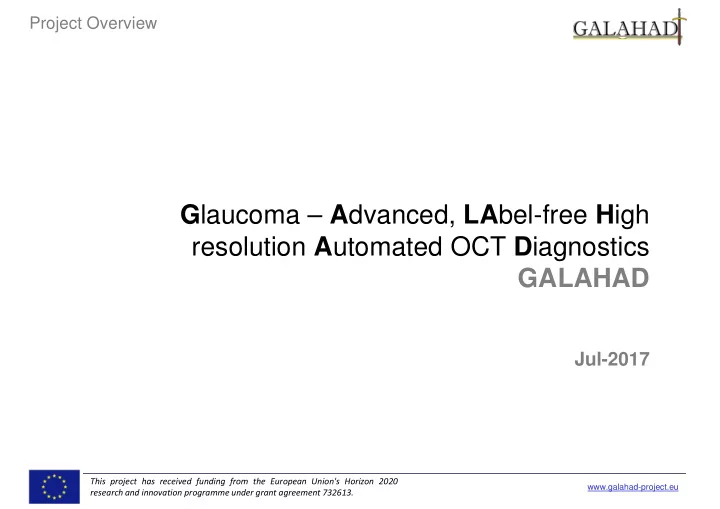 Project Overview

GALAHAD

Glaucoma – Advanced, LAbel-free High resolution Automated OCT Diagnostics
GALAHAD

Jul-2017

This project has received funding from the European Union's Horizon 2020 research and innovation programme under grant agreement 732613.

www.galahad-project.eu